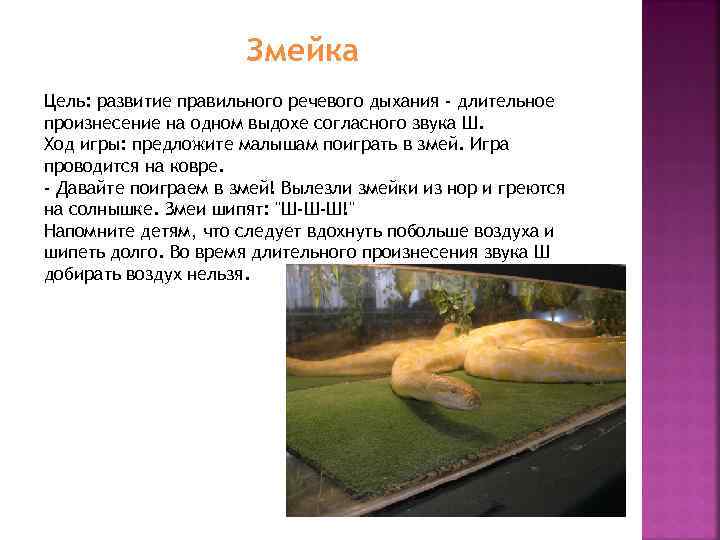 Змейка

Цель: развитие правильного речевого дыхания - длительное произнесение на одном выдохе согласного звука Ш.
Ход игры: предложите малышам поиграть в змей. Игра проводится на ковре.
- Давайте поиграем в змей! Вылезли змейки из нор и греются на солнышке. Змеи шипят: "Ш-Ш-Ш!"
Напомните детям, что следует вдохнуть побольше воздуха и шипеть долго. Во время длительного произнесения звука Ш добирать воздух нельзя.